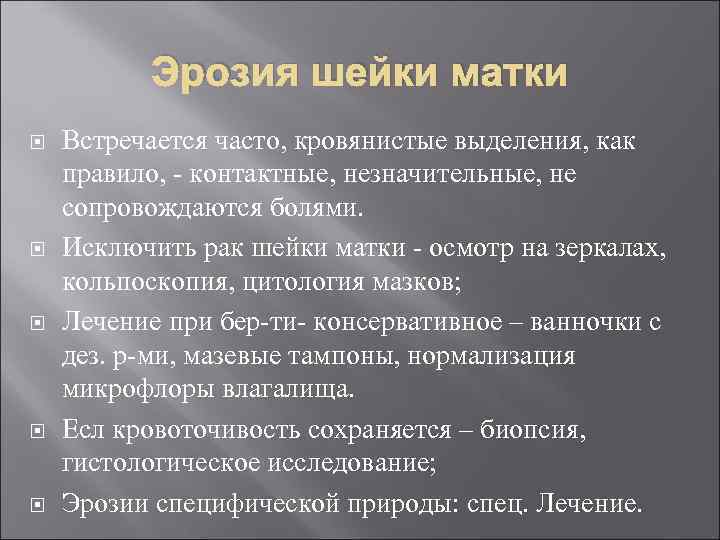 Эрозия шейки матки

Встречается часто, кровянистые выделения, как правило, - контактные, незначительные, не сопровождаются болями.

Исключить рак шейки матки - осмотр на зеркалах, кольпоскопия, цитология мазков;

Лечение при бер-ти- консервативное – ванночки с дез. р-ми, мазевые тампоны, нормализация микрофлоры влагалища.

Есл кровоточивость сохраняется – биопсия, гистологическое исследование;

Эрозии специфической природы: спец. Лечение.